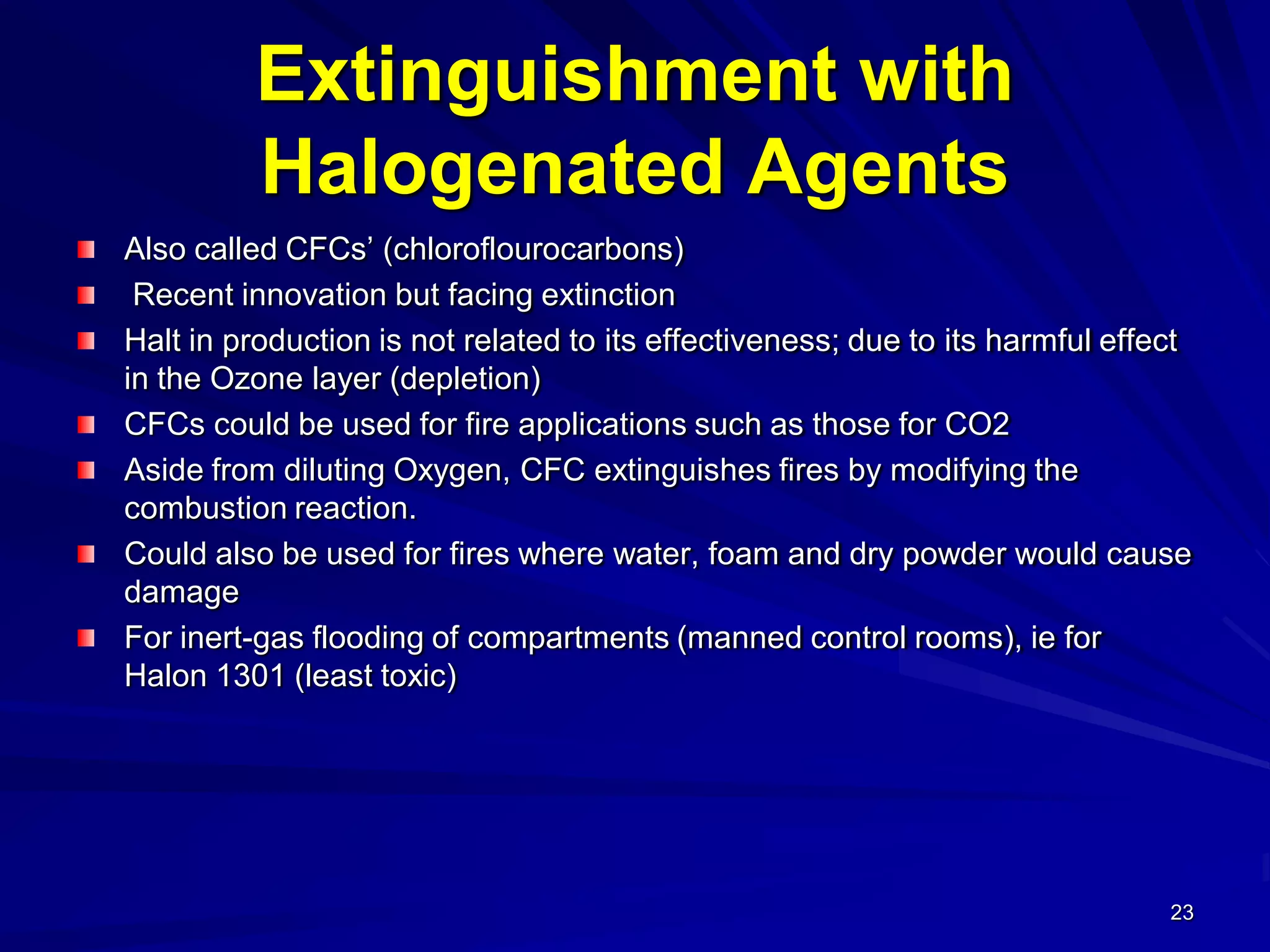 Extinguishment with Halogenated Agents

- Also called CFCs’ (chloroflourocarbons)
- Recent innovation but facing extinction
- Halt in production is not related to its effectiveness; due to its harmful effect in the Ozone layer (depletion)
- CFCs could be used for fire applications such as those for CO2
- Aside from diluting Oxygen, CFC extinguishes fires by modifying the combustion reaction.
- Could also be used for fires where water, foam and dry powder would cause damage
- For inert-gas flooding of compartments (manned control rooms), ie for Halon 1301 (least toxic)

23